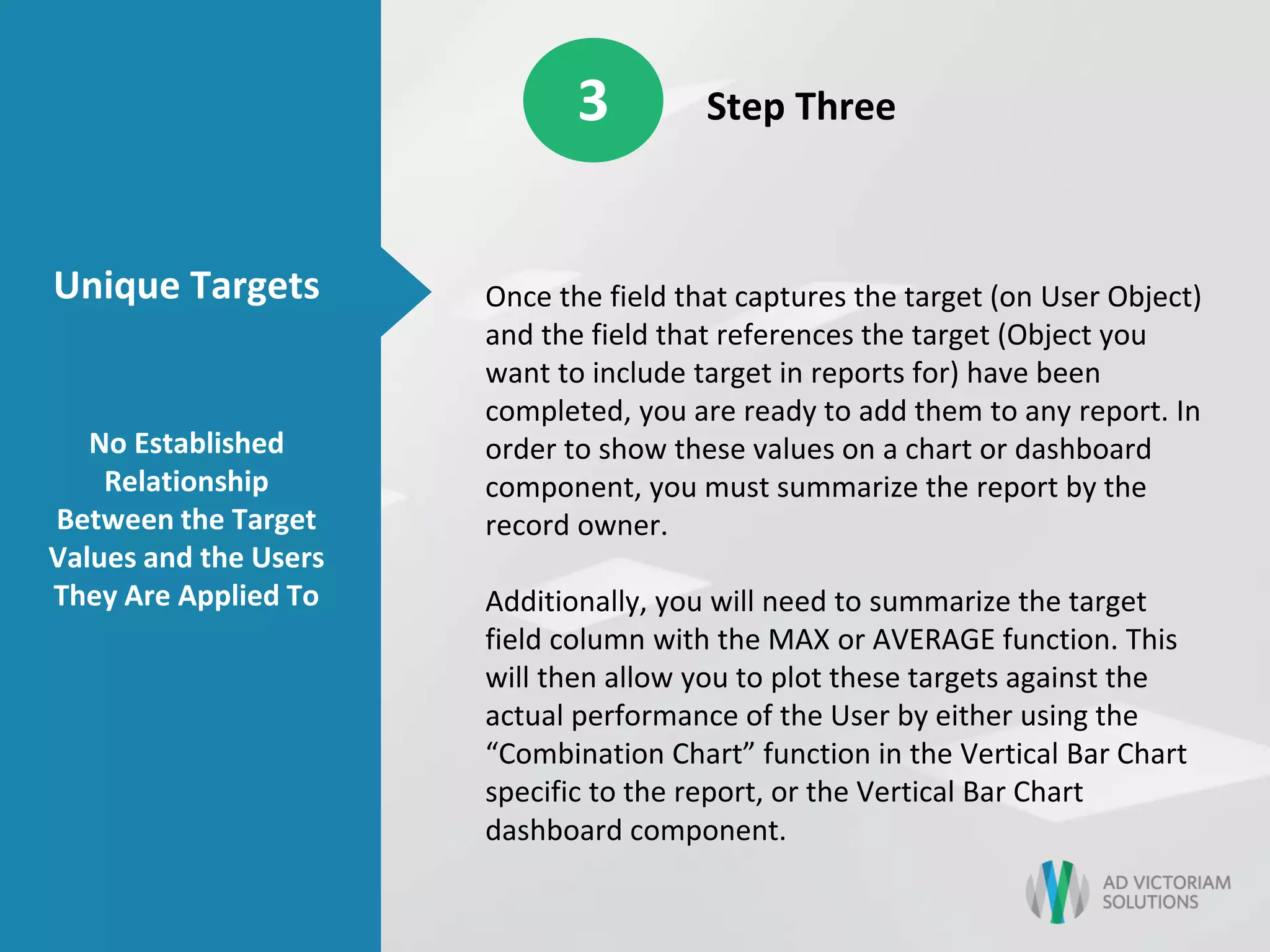 Unique Targets

No Established Relationship Between the Target Values and the Users They Are Applied To

3

Step Three

Once the field that captures the target (on User Object) and the field that references the target (Object you want to include target in reports for) have been completed, you are ready to add them to any report. In order to show these values on a chart or dashboard component, you must summarize the report by the record owner.

Additionally, you will need to summarize the target field column with the MAX or AVERAGE function. This will then allow you to plot these targets against the actual performance of the User by either using the “Combination Chart” function in the Vertical Bar Chart specific to the report, or the Vertical Bar Chart dashboard component.

AD VICTORIAM SOLUTIONS